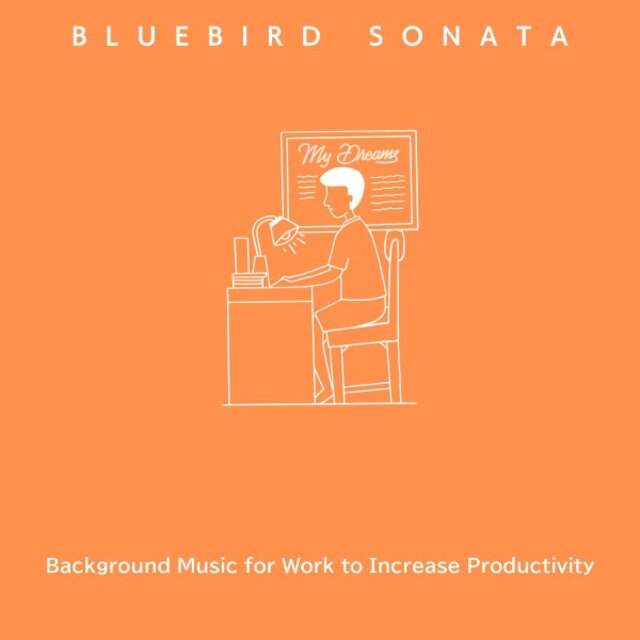 BLUEBIRD SONATA

My Dreams

Background Music for Work to Increase Productivity